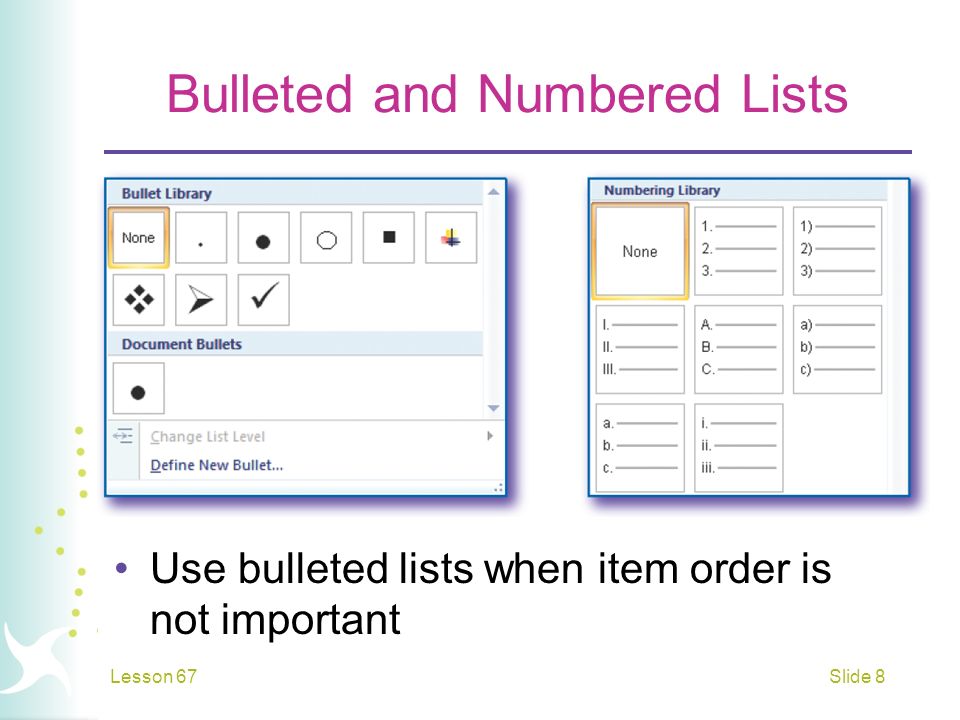 Bulleted and Numbered Lists

Bullet Library

None

Document Bullets

Change List Level

Define New Bullet...

Numbering Library

None

1.
2.
3.

1)
2)
3)

I.
II.
III.

A.
B.
C.

a)
b)
c)

a.
b.
c.

i.
ii.
iii.

• Use bulleted lists when item order is not important

Lesson 67

Slide 8